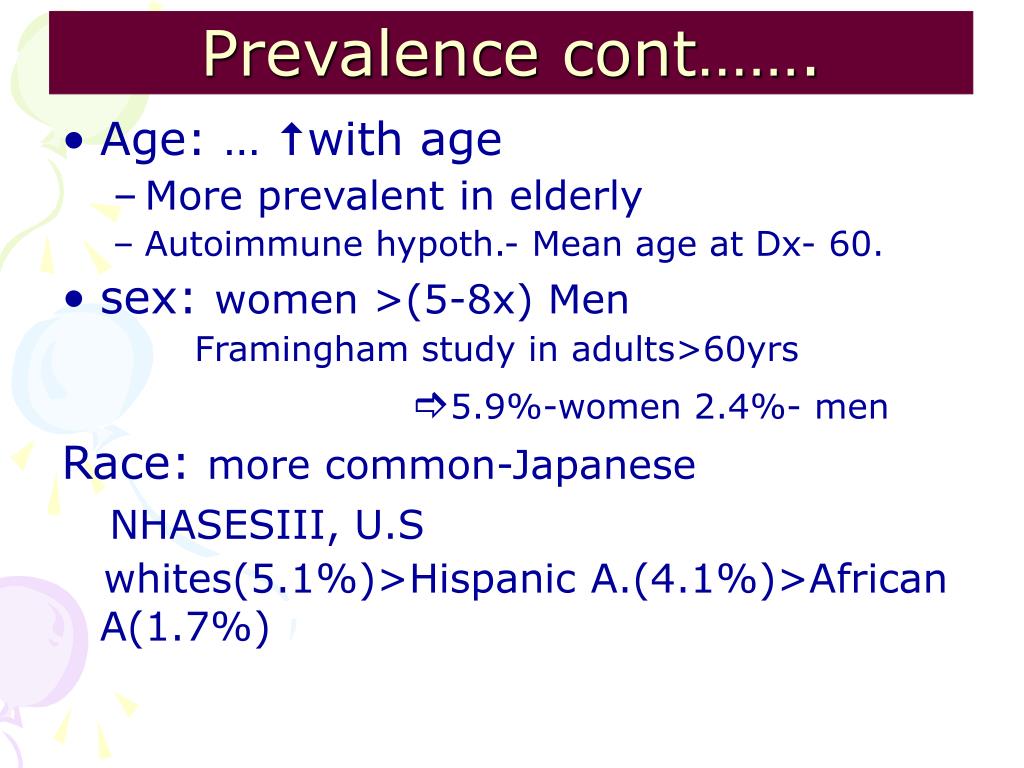 Prevalence cont…….

• Age: … ↑with age
– More prevalent in elderly
– Autoimmune hypoth.- Mean age at Dx- 60.

• sex: women >(5-8x) Men
Framingham study in adults>60yrs
⇨5.9%-women 2.4%- men

Race: more common-Japanese
NHASESIII, U.S
whites(5.1%)>Hispanic A.(4.1%)>African A(1.7%)